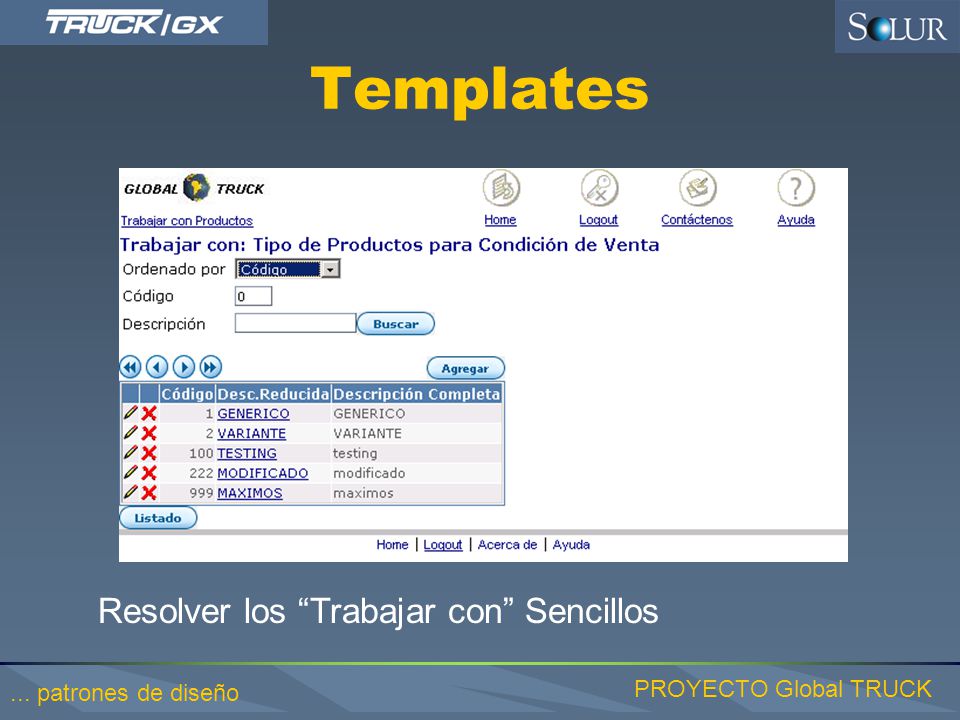 TRUCK/GX

SOLUR

Templates

GLOBAL TRUCK

Trabajar con Productos

Home Logout Contáctenos Ayuda

Trabajar con: Tipo de Productos para Condición de Venta

Ordenado por Código

Código 0

Descripción Buscar

Agregar

| | | Código | Desc.Reducida | Descripción Completa |
|---|---|---|---|---|
| | | 1 | GENERICO | GENERICO |
| | | 2 | VARIANTE | VARIANTE |
| | | 100 | TESTING | testing |
| | | 222 | MODIFICADO | modificado |
| | | 999 | MAXIMOS | maximos |

Listado

Home | Logout | Acerca de | Ayuda

Resolver los “Trabajar con” Sencillos

... patrones de diseño

PROYECTO Global TRUCK